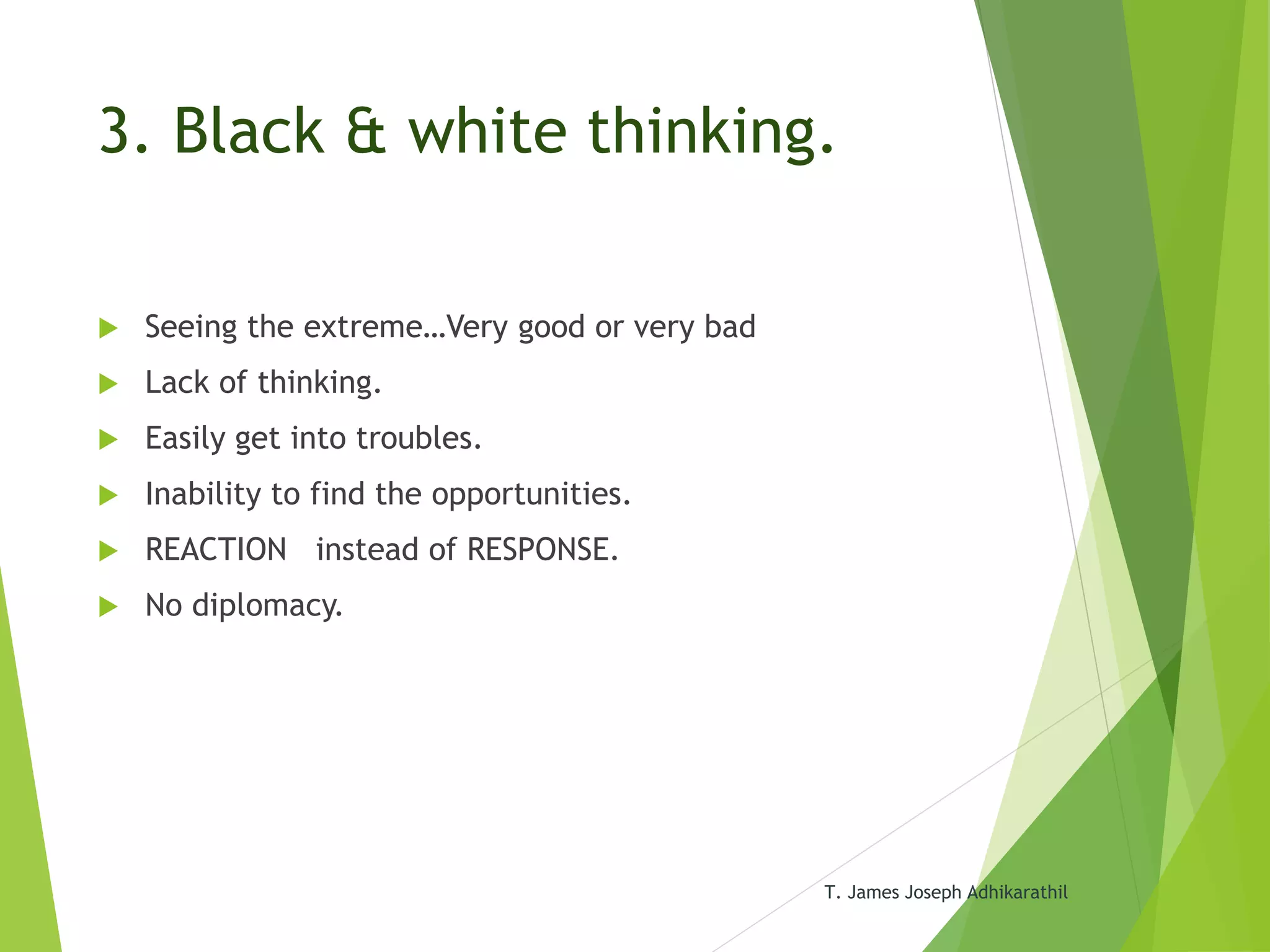 3. Black & white thinking.

Seeing the extreme…Very good or very bad

Lack of thinking.

Easily get into troubles.

Inability to find the opportunities.

REACTION instead of RESPONSE.

No diplomacy.

T. James Joseph Adhikarathil